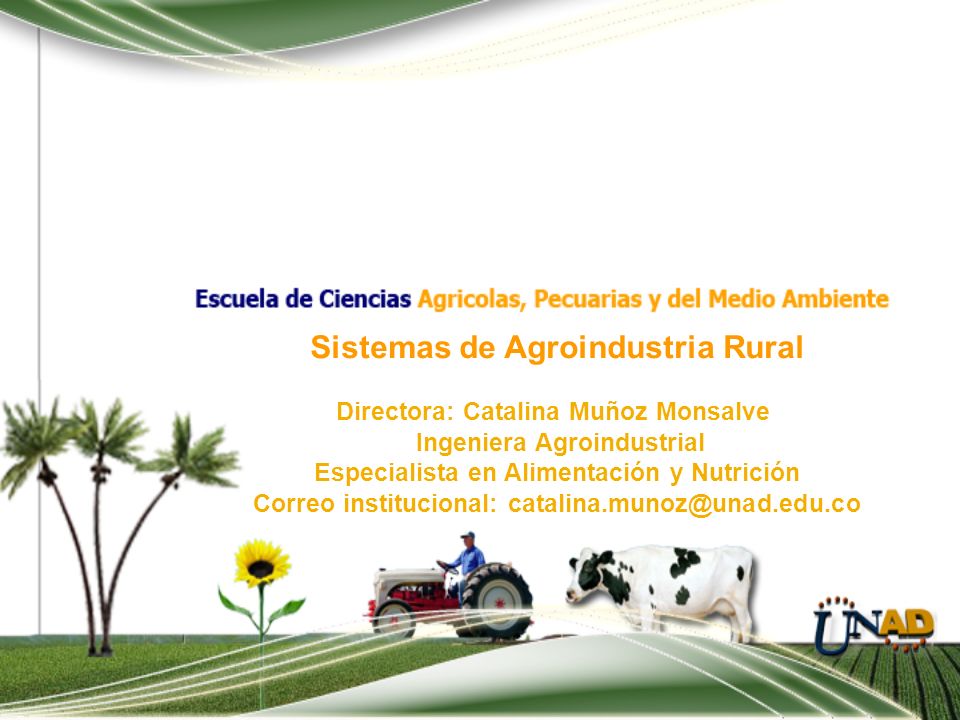 Escuela de Ciencias Agricolas, Pecuarias y del Medio Ambiente

Sistemas de Agroindustria Rural

Directora: Catalina Muñoz Monsalve
Ingeniera Agroindustrial
Especialista en Alimentación y Nutrición
Correo institucional: catalina.munoz@unad.edu.co

UNAD